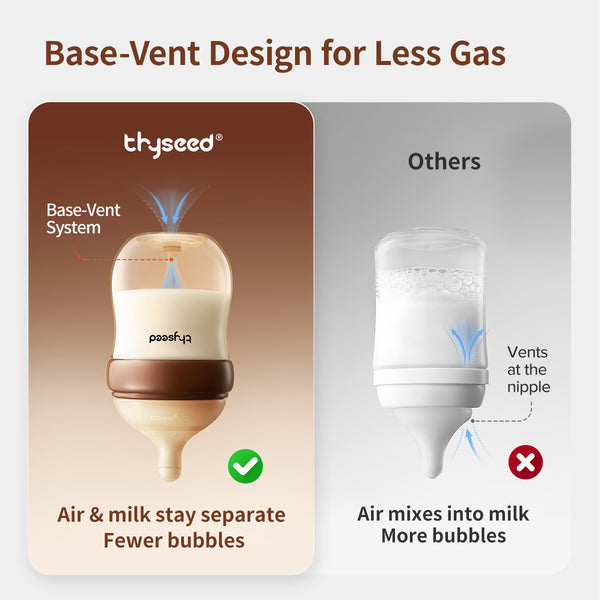 Base-Vent Design for Less Gas

thyseed®

Base-Vent System

thyseed

Air & milk stay separate
Fewer bubbles

Others

Vents at the nipple

Air mixes into milk
More bubbles